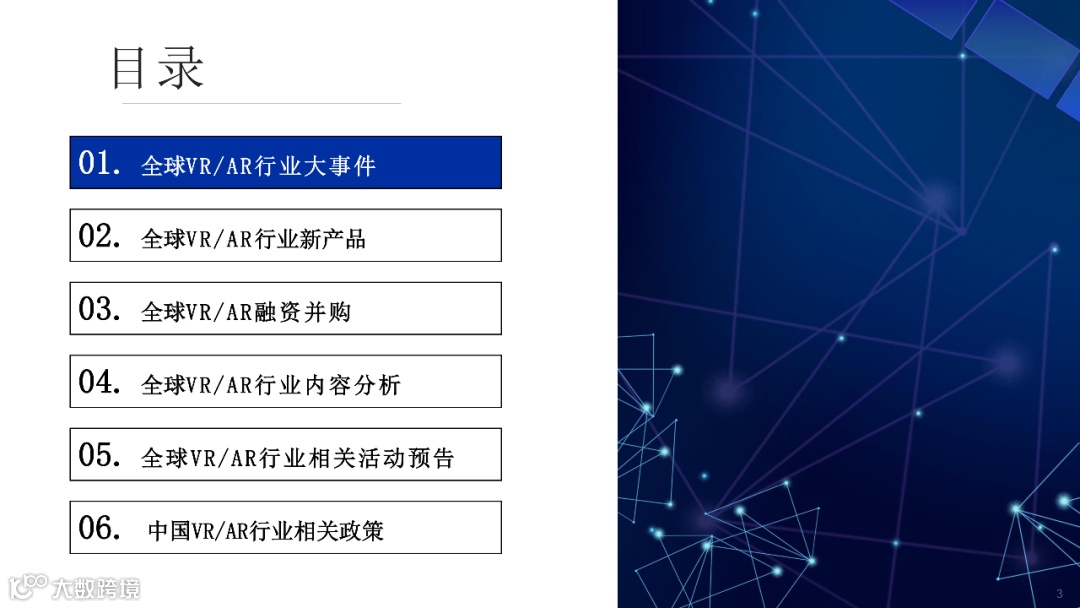 目录

01. 全球VR/AR行业大事件

02. 全球VR/AR行业新产品

03. 全球VR/AR融资并购

04. 全球VR/AR行业内容分析

05. 全球VR/AR行业相关活动预告

06. 中国VR/AR行业相关政策

大数跨境

3